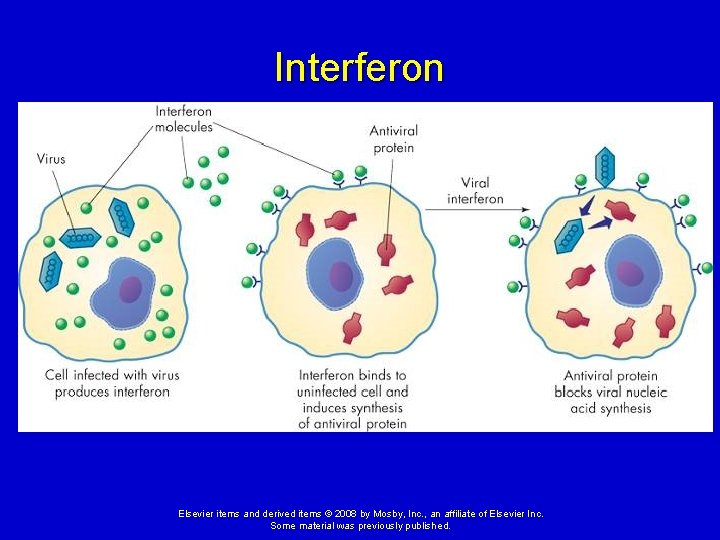 Interferon

Interferon molecules

Virus

Antiviral protein

Viral interferon

Cell infected with virus produces interferon

Interferon binds to uninfected cell and induces synthesis of antiviral protein

Antiviral protein blocks viral nucleic acid synthesis

Elsevier items and derived items © 2008 by Mosby, Inc., an affiliate of Elsevier Inc.
Some material was previously published.